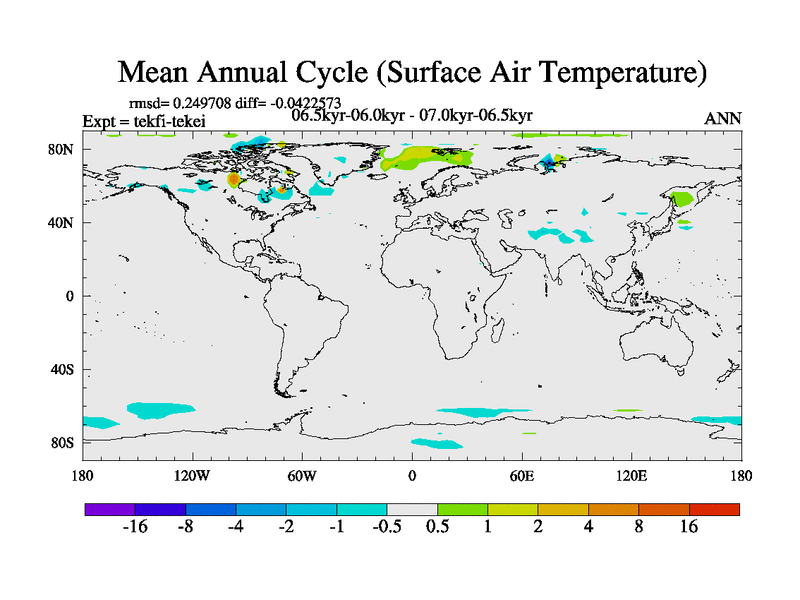 Mean Annual Cycle (Surface Air Temperature)

rmsd= 0.249708 diff= -0.0422573

Expt = tekfi-tekei

06.5kyr-06.0kyr - 07.0kyr-06.5kyr

ANN

80N
40N
0
40S
80S

180 120W 60W 0 60E 120E 180

-16 -8 -4 -2 -1 -0.5 0.5 1 2 4 8 16